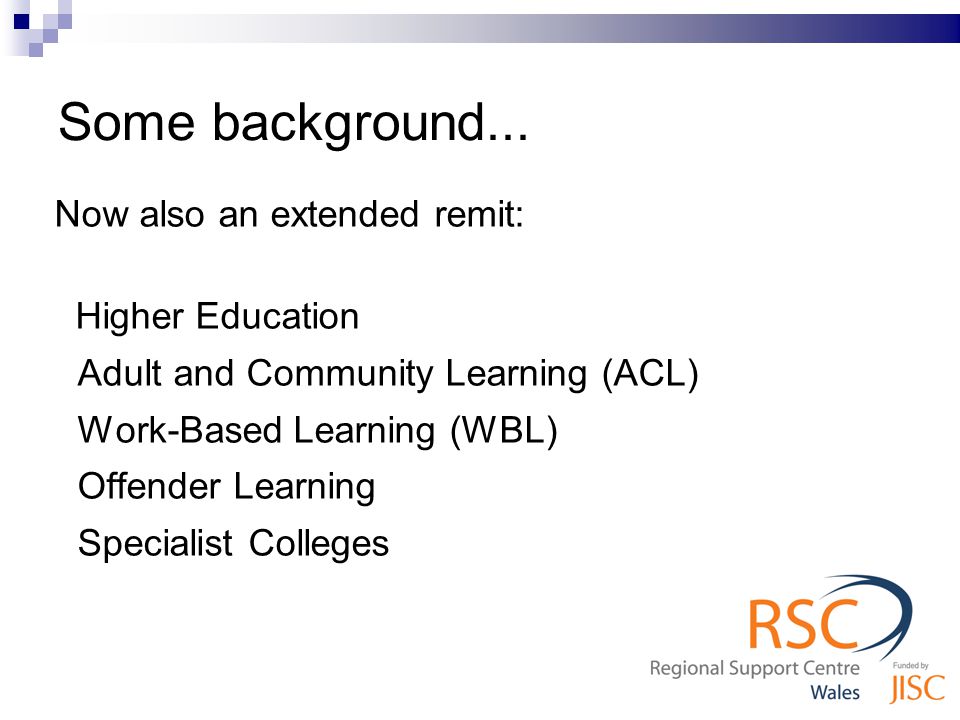 Some background...

Now also an extended remit:

Higher Education
Adult and Community Learning (ACL)
Work-Based Learning (WBL)
Offender Learning
Specialist Colleges

RSC
Regional Support Centre
Wales

Funded by
JISC